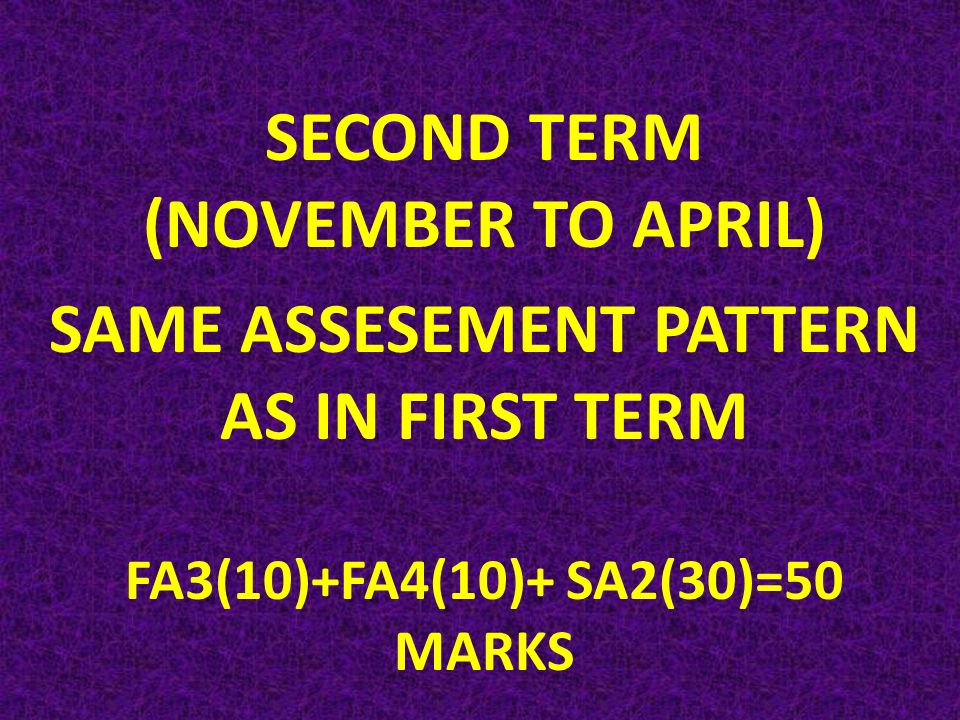 SECOND TERM
(NOVEMBER TO APRIL)

SAME ASSESEMENT PATTERN AS IN FIRST TERM

FA3(10)+FA4(10)+ SA2(30)=50 MARKS